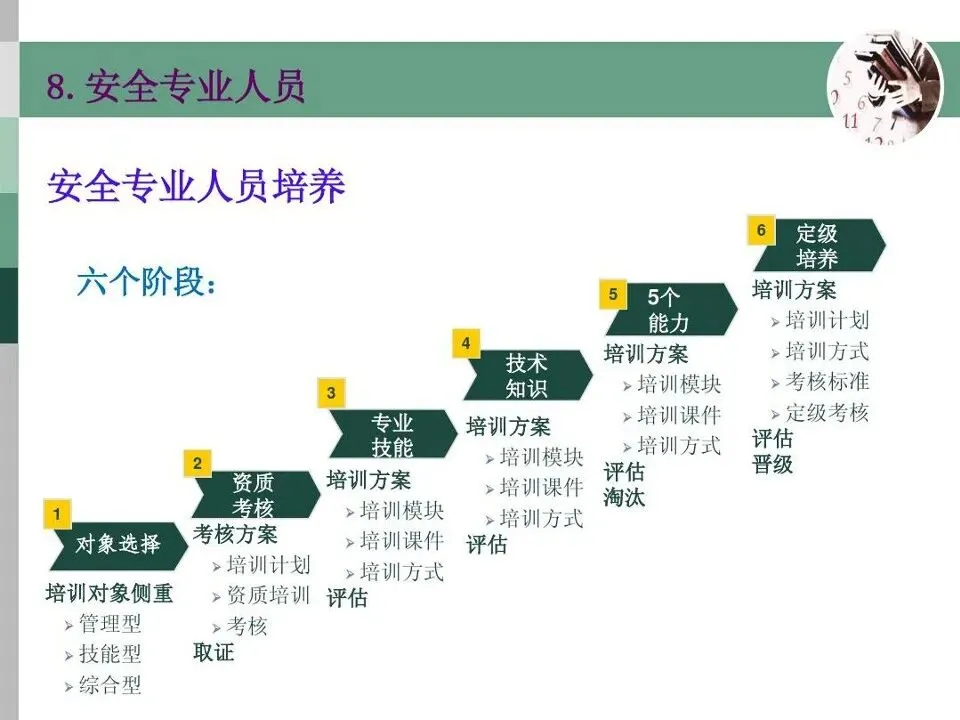 8. 安全专业人员

安全专业人员培养

六个阶段：

1 对象选择
培训对象侧重
➢ 管理型
➢ 技能型
➢ 综合型

2 资质考核
考核方案
➢ 培训计划
➢ 资质培训
➢ 考核
取证

3 专业技能
培训方案
➢ 培训模块
➢ 培训课件
➢ 培训方式
评估

4 技术知识
培训方案
➢ 培训模块
➢ 培训课件
➢ 培训方式
评估

5 5个能力
培训方案
➢ 培训模块
➢ 培训课件
➢ 培训方式
评估
淘汰

6 定级培养
培训方案
➢ 培训计划
➢ 培训方式
➢ 考核标准
➢ 定级考核
评估
晋级